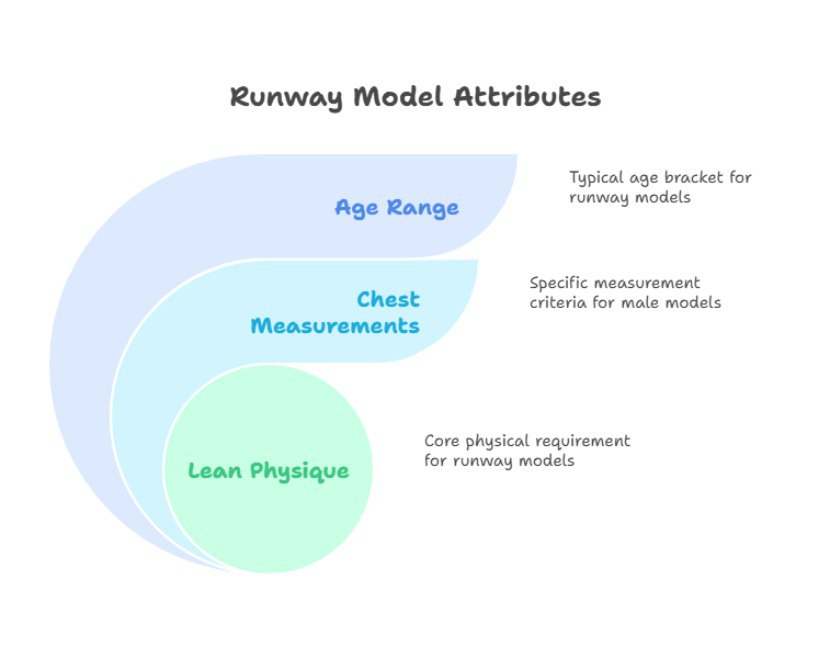 Runway Model Attributes

Age Range

Typical age bracket for runway models

Chest Measurements

Specific measurement criteria for male models

Lean Physique

Core physical requirement for runway models